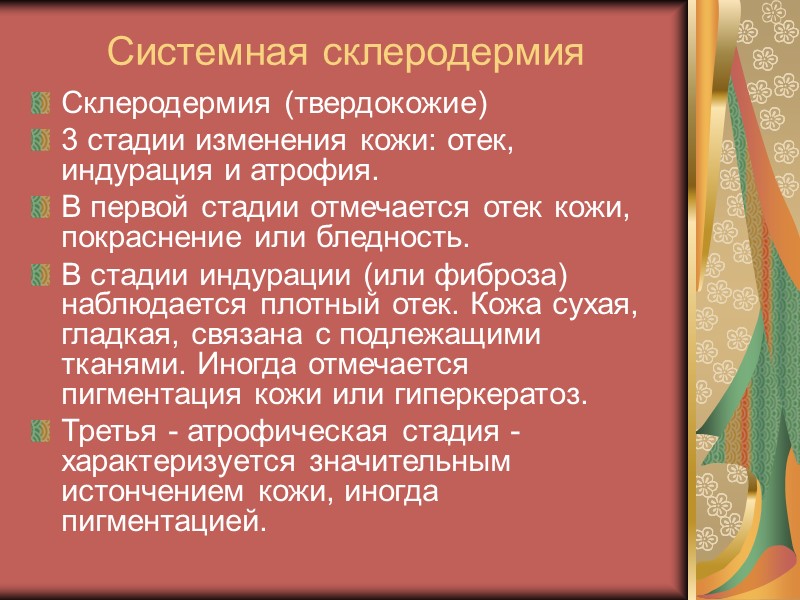 Системная склеродермия

Склеродермия (твердокожие)

3 стадии изменения кожи: отек, индурация и атрофия.

В первой стадии отмечается отек кожи, покраснение или бледность.

В стадии индурации (или фиброза) наблюдается плотный отек. Кожа сухая, гладкая, связана с подлежащими тканями. Иногда отмечается пигментация кожи или гиперкератоз.

Третья - атрофическая стадия - характеризуется значительным истончением кожи, иногда пигментацией.